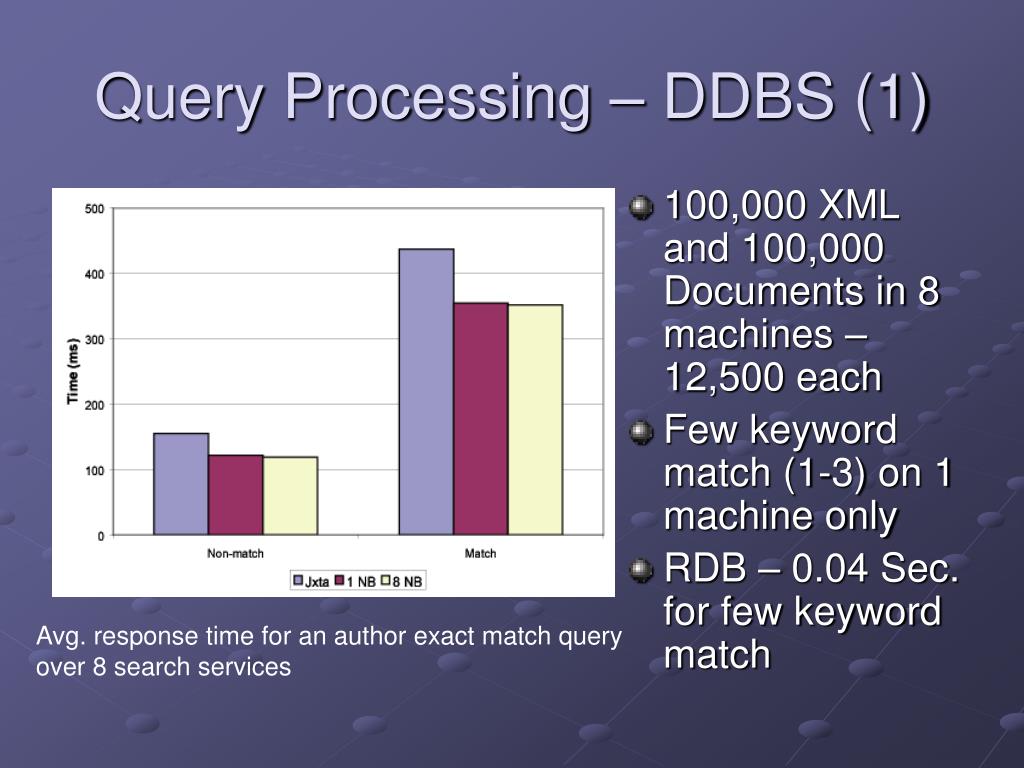 Query Processing – DDBS (1)

500
400
300
200
100
0
Time (ms)
Non-match
Match
Jxta
1 NB
8 NB

Avg. response time for an author exact match query over 8 search services

100,000 XML and 100,000 Documents in 8 machines – 12,500 each

Few keyword match (1-3) on 1 machine only

RDB – 0.04 Sec. for few keyword match